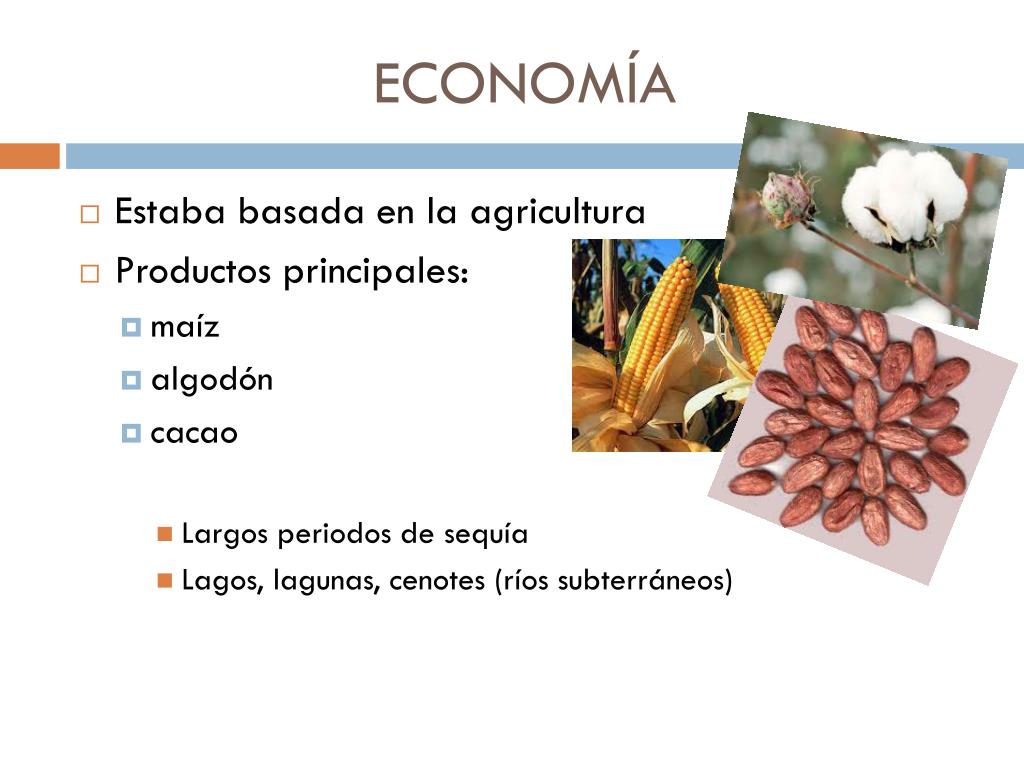 ECONOMÍA

Estaba basada en la agricultura

Productos principales:

maíz

algodón

cacao

Largos periodos de sequía

Lagos, lagunas, cenotes (ríos subterráneos)